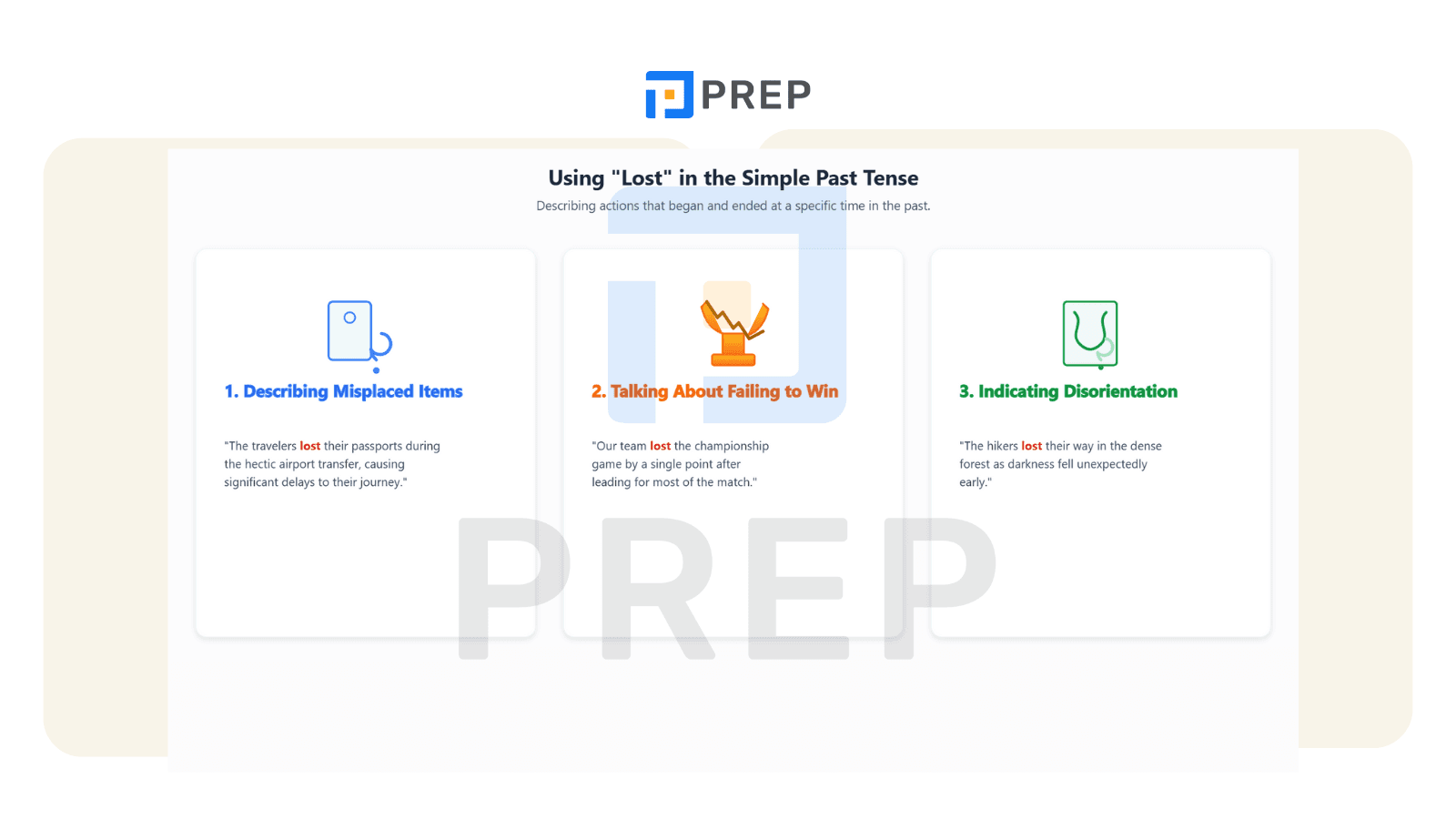 PREP

Using "Lost" in the Simple Past Tense

Describing actions that began and ended at a specific time in the past.

1. Describing Misplaced Items

"The travelers lost their passports during the hectic airport transfer, causing significant delays to their journey."

2. Talking About Failing to Win

"Our team lost the championship game by a single point after leading for most of the match."

3. Indicating Disorientation

"The hikers lost their way in the dense forest as darkness fell unexpectedly early."

PREP